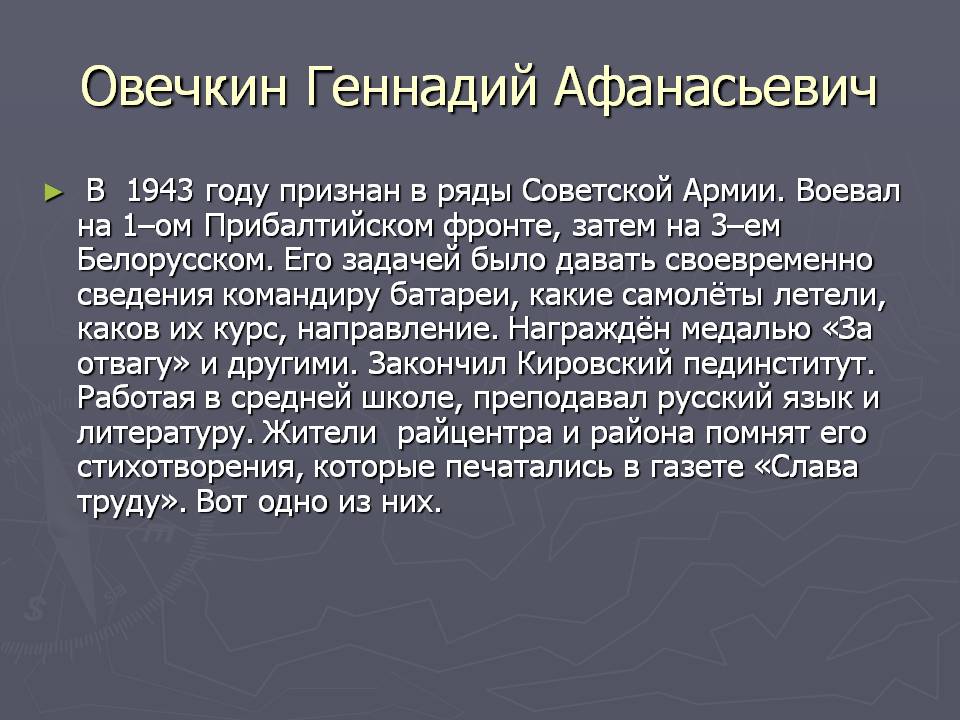 Овечкин Геннадий Афанасьевич

► В 1943 году признан в ряды Советской Армии. Воевал на 1–ом Прибалтийском фронте, затем на 3–ем Белорусском. Его задачей было давать своевременно сведения командиру батареи, какие самолёты летели, каков их курс, направление. Награждён медалью «За отвагу» и другими. Закончил Кировский пединститут. Работая в средней школе, преподавал русский язык и литературу. Жители райцентра и района помнят его стихотворения, которые печатались в газете «Слава труду». Вот одно из них.